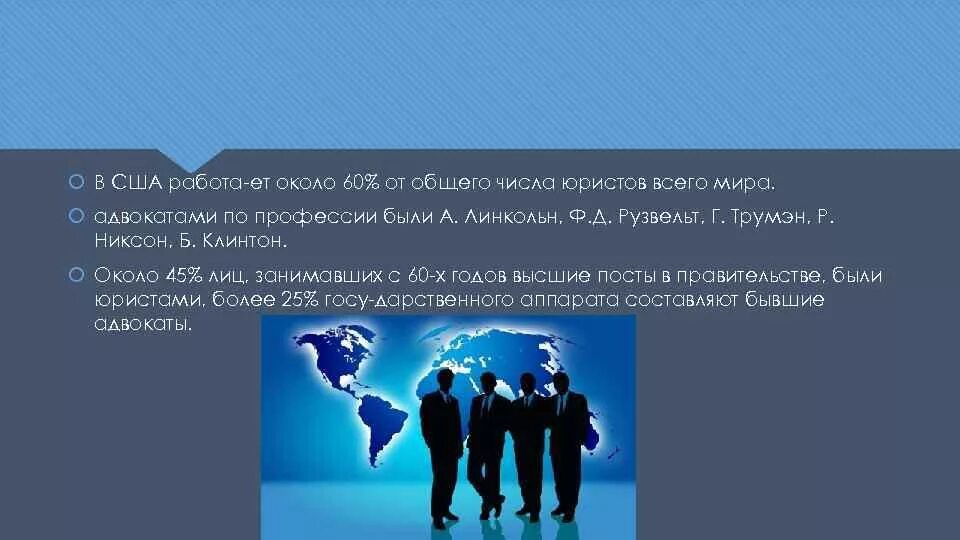 В США работа-ет около 60% от общего числа юристов всего мира.

адвокатами по профессии были А. Линкольн, Ф.Д. Рузвельт, Г. Трумэн, Р. Никсон, Б. Клинтон.

Около 45% лиц, занимавших с 60-х годов высшие посты в правительстве, были юристами, более 25% госу-дарственного аппарата составляют бывшие адвокаты.